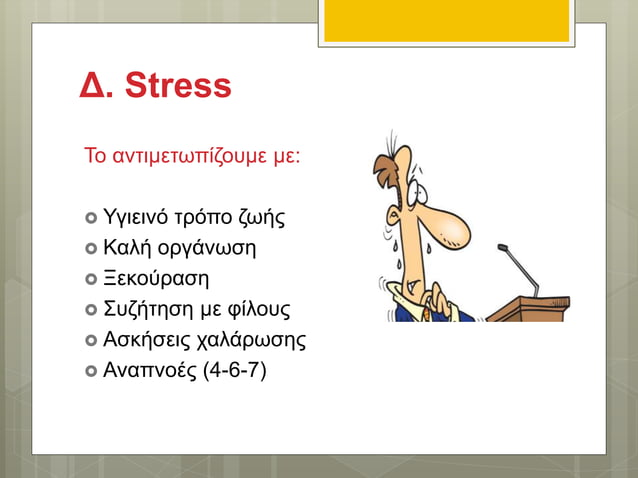 Δ. Stress

Το αντιμετωπίζουμε με:

Υγιεινό τρόπο ζωής
Καλή οργάνωση
Ξεκούραση
Συζήτηση με φίλους
Ασκήσεις χαλάρωσης
Αναπνοές (4-6-7)